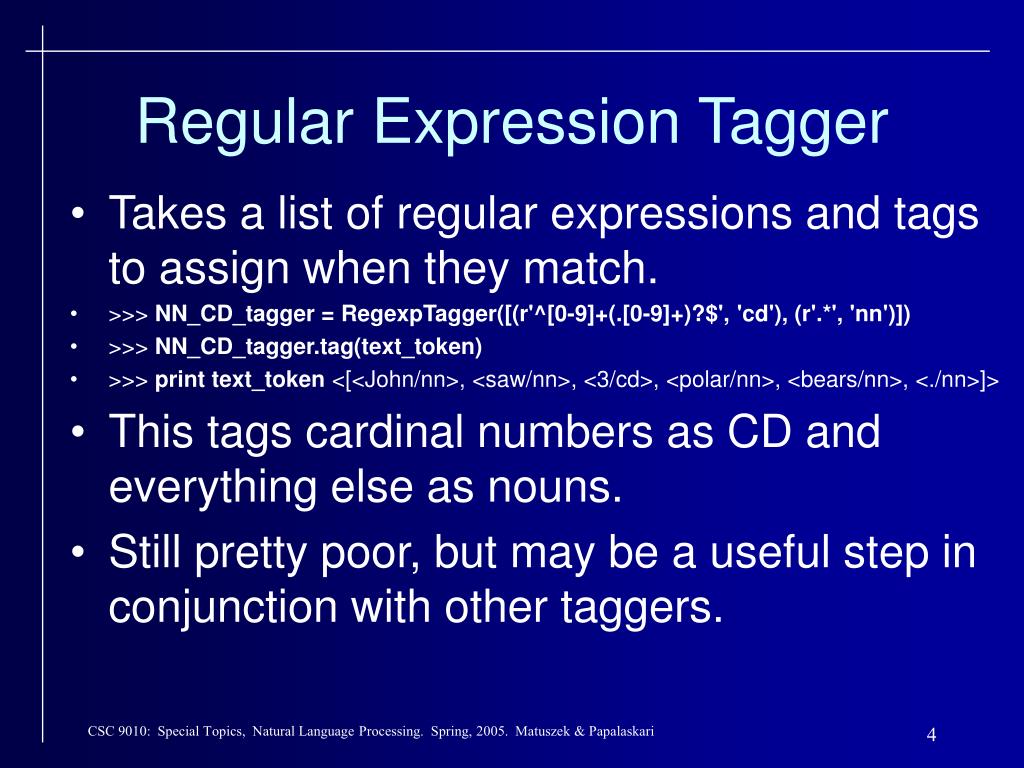 Regular Expression Tagger

• Takes a list of regular expressions and tags to assign when they match.
• >>> NN_CD_tagger = RegexpTagger([(r'^[0-9]+(.[0-9]+)?$', 'cd'), (r'.*', 'nn')])
• >>> NN_CD_tagger.tag(text_token)
• >>> print text_token <[<John/nn>, <saw/nn>, <3/cd>, <polar/nn>, <bears/nn>, <./nn>]>
• This tags cardinal numbers as CD and everything else as nouns.
• Still pretty poor, but may be a useful step in conjunction with other taggers.

CSC 9010: Special Topics, Natural Language Processing. Spring, 2005. Matuszek & Papalaskari

4